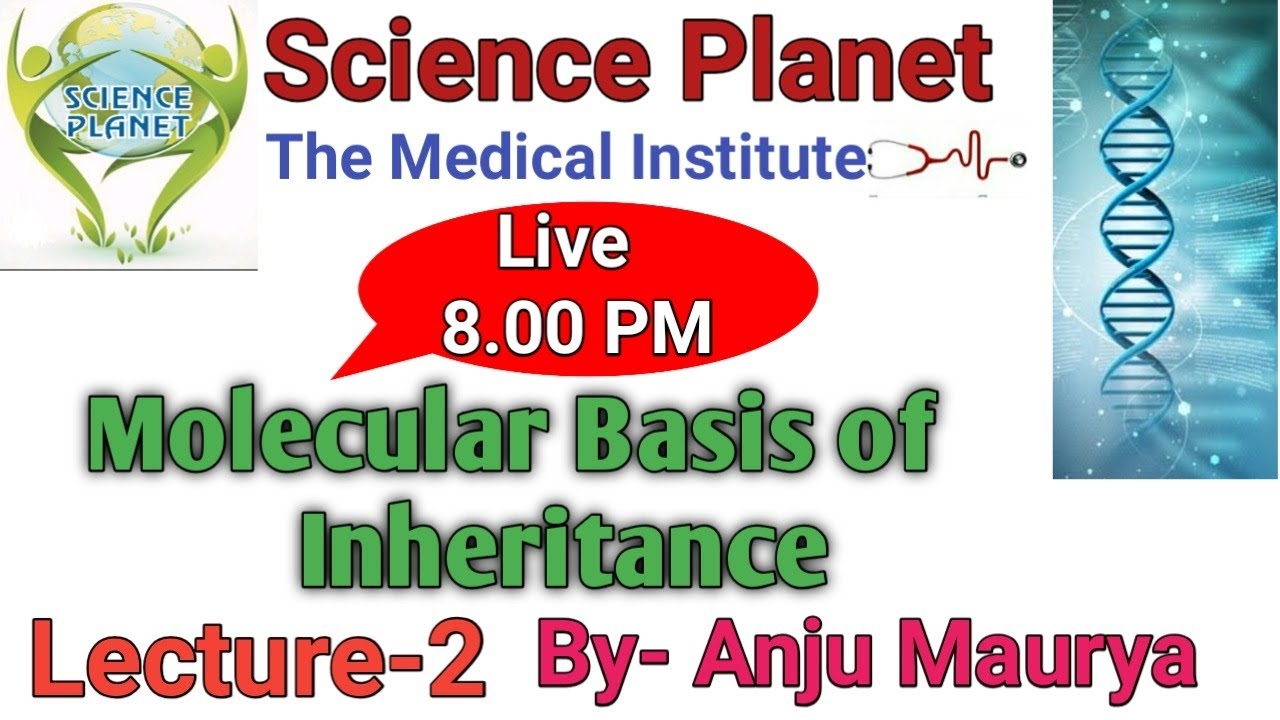 SCIENCE PLANET

Science Planet

The Medical Institute

Live
8.00 PM

Molecular Basis of Inheritance

Lecture-2

By- Anju Maurya